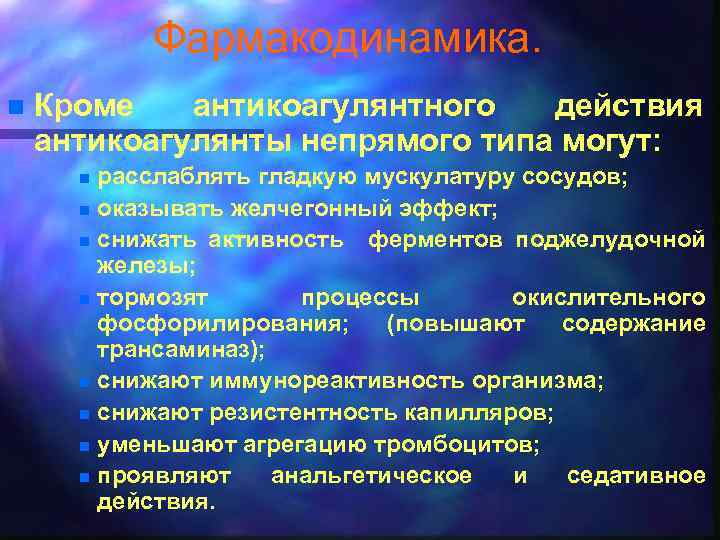 Фармакодинамика.

Кроме антикоагулянтного действия антикоагулянты непрямого типа могут:

расслаблять гладкую мускулатуру сосудов;

оказывать желчегонный эффект;

снижать активность ферментов поджелудочной железы;

тормозят процессы окислительного фосфорилирования; (повышают содержание трансаминаз);

снижают иммунореактивность организма;

снижают резистентность капилляров;

уменьшают агрегацию тромбоцитов;

проявляют анальгетическое и седативное действия.